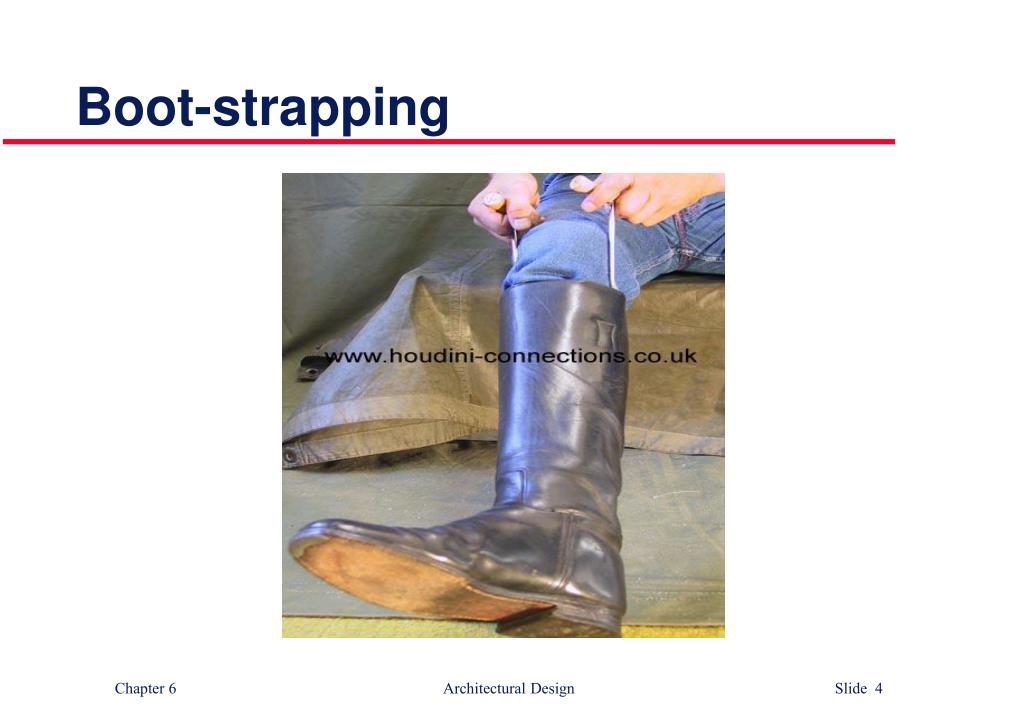 Boot-strapping

www.houdini-connections.co.uk

Chapter 6
Architectural Design
Slide 4